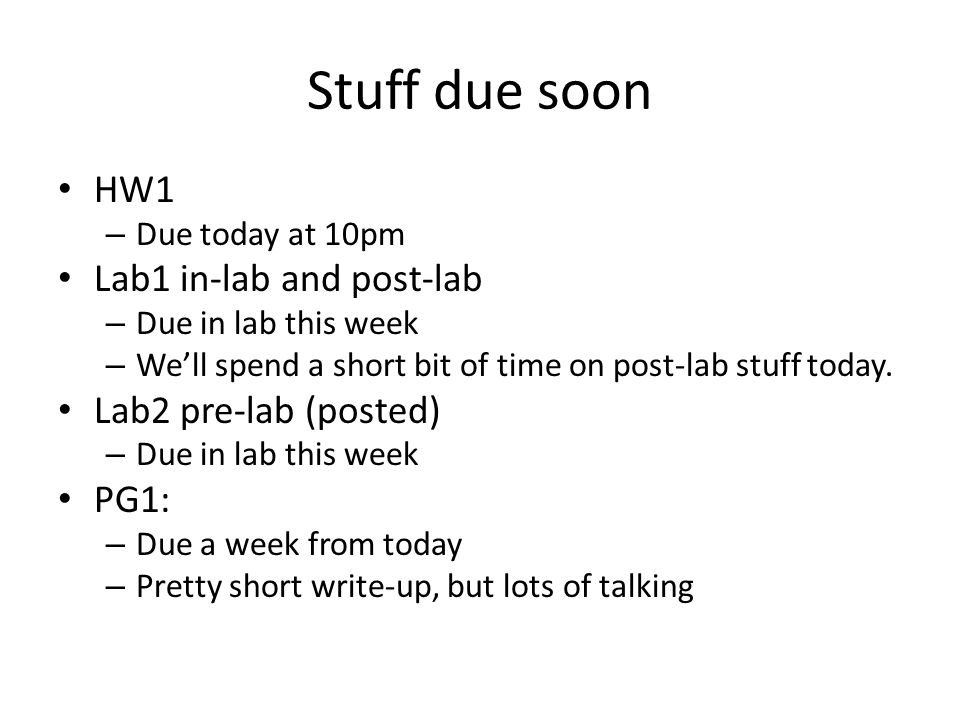 Stuff due soon

• HW1
– Due today at 10pm
• Lab1 in-lab and post-lab
– Due in lab this week
– We'll spend a short bit of time on post-lab stuff today.
• Lab2 pre-lab (posted)
– Due in lab this week
• PG1:
– Due a week from today
– Pretty short write-up, but lots of talking